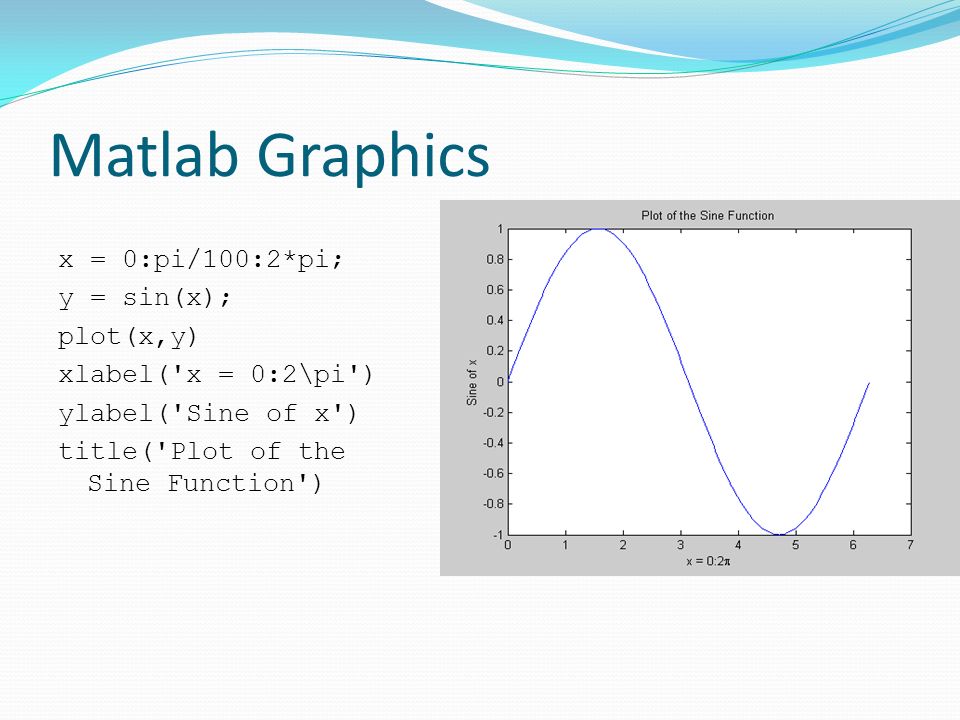 Matlab Graphics

x = 0:pi/100:2*pi;
y = sin(x);
plot(x,y)
xlabel('x = 0:2\pi')
ylabel('Sine of x')
title('Plot of the Sine Function')

Plot of the Sine Function

1
0.8
0.6
0.4
0.2
0
-0.2
-0.4
-0.6
-0.8
-1

Sine of x

0 1 2 3 4 5 6 7

x = 0:2π